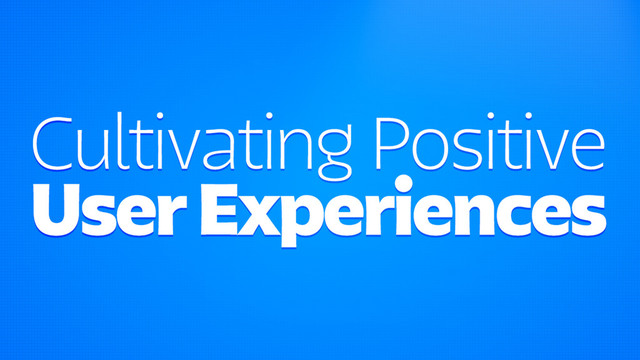 Cultivating Positive
User Experiences